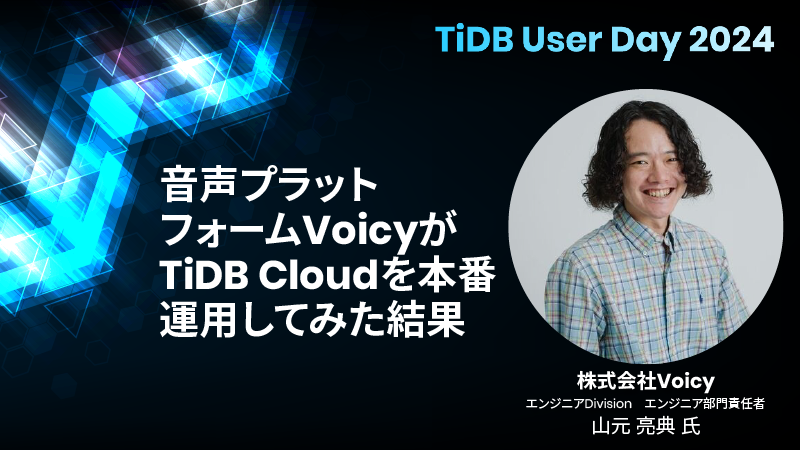 TiDB User Day 2024

音声プラットフォームVoicyがTiDB Cloudを本番運用してみた結果

株式会社Voicy
エンジニアDivision　エンジニア部門責任者
山元 亮典 氏